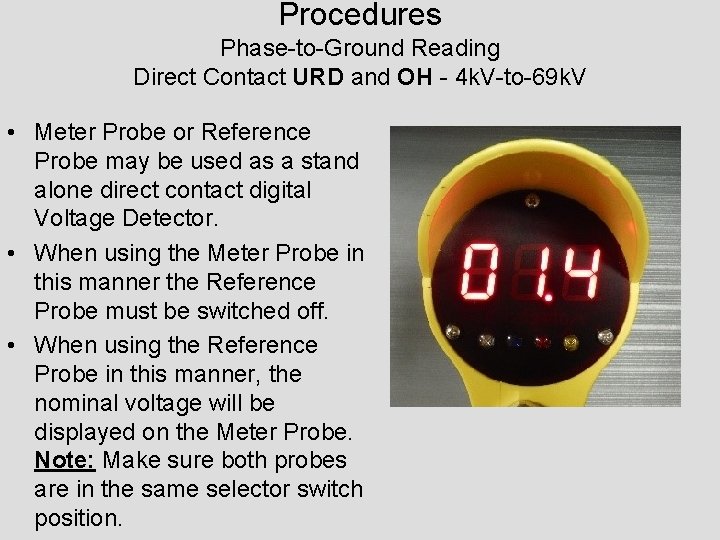 Procedures
Phase-to-Ground Reading
Direct Contact URD and OH - 4kV-to-69kV

• Meter Probe or Reference Probe may be used as a stand alone direct contact digital Voltage Detector.
• When using the Meter Probe in this manner the Reference Probe must be switched off.
• When using the Reference Probe in this manner, the nominal voltage will be displayed on the Meter Probe. Note: Make sure both probes are in the same selector switch position.

01.4